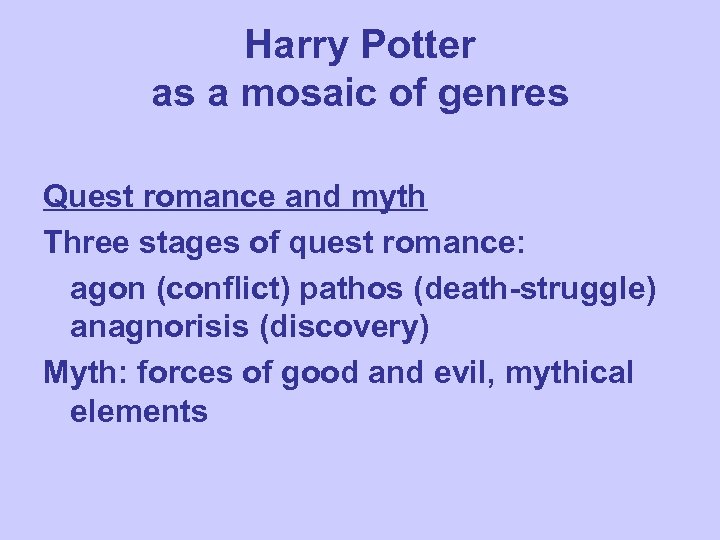 Harry Potter
as a mosaic of genres

Quest romance and myth

Three stages of quest romance:

agon (conflict) pathos (death-struggle) anagnorisis (discovery)

Myth: forces of good and evil, mythical elements